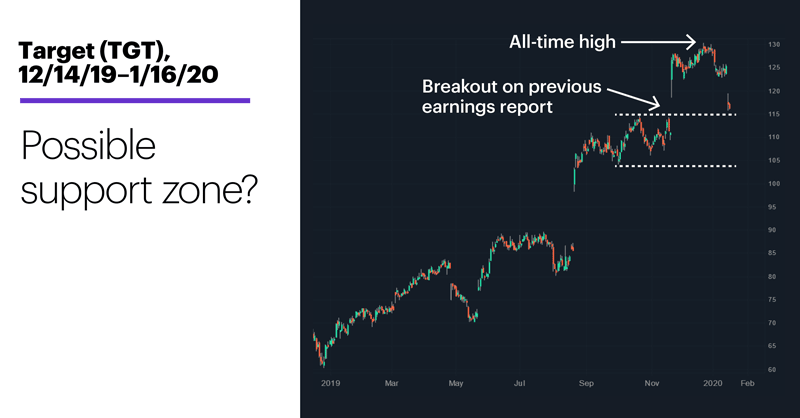 Target (TGT), 12/14/19–1/16/20

Possible support zone?

All-time high

Breakout on previous earnings report

130
125
120
115
110
105
100
95
90
85
80
75
70
65
60

2019 Mar May Jul Sep Nov 2020 Feb